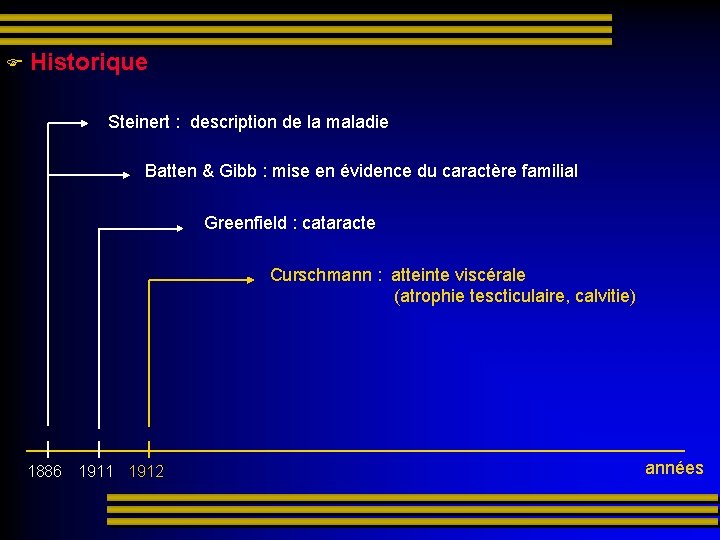 Historique

Steinert : description de la maladie

Batten & Gibb : mise en évidence du caractère familial

Greenfield : cataracte

Curschmann : atteinte viscérale (atrophie tescticulaire, calvitie)

1886 1911 1912

années